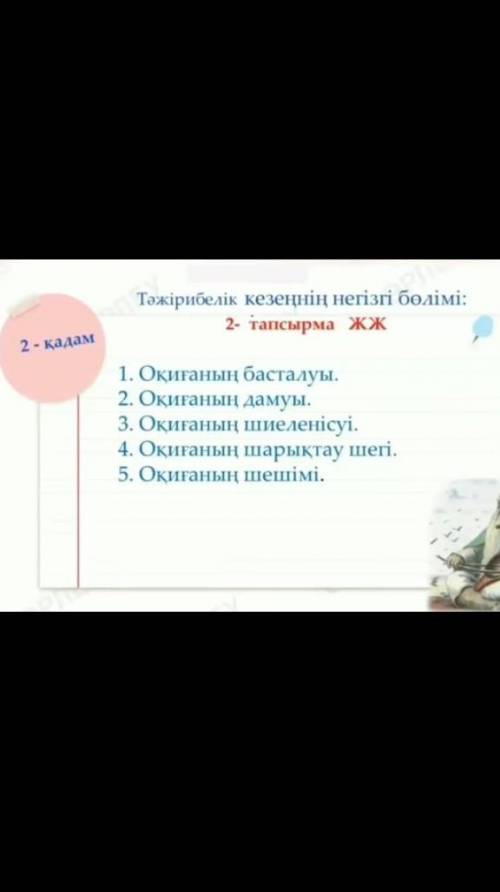 2 - қадам

Тәжірибелік кезеңнің негізгі бөлімі:

2- тапсырма ЖЖ

1. Оқиғаның басталуы.
2. Оқиғаның дамуы.
3. Оқиғаның шиеленісуі.
4. Оқиғаның шарықтау шегі.
5. Оқиғаның шешімі.